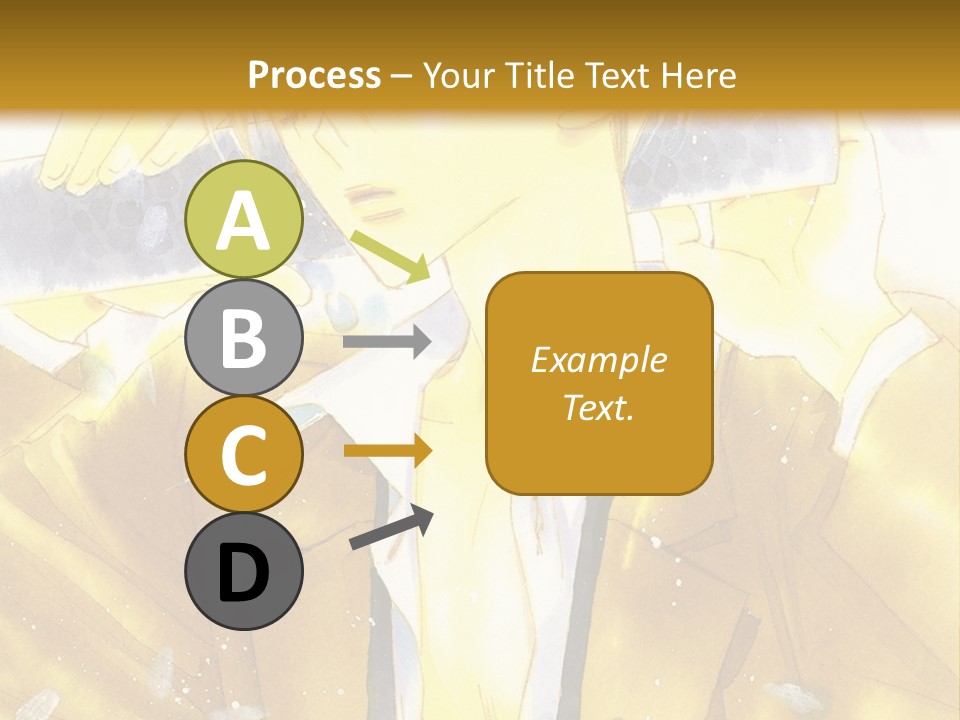 Process – Your Title Text Here

A

B

C

D

Example Text.